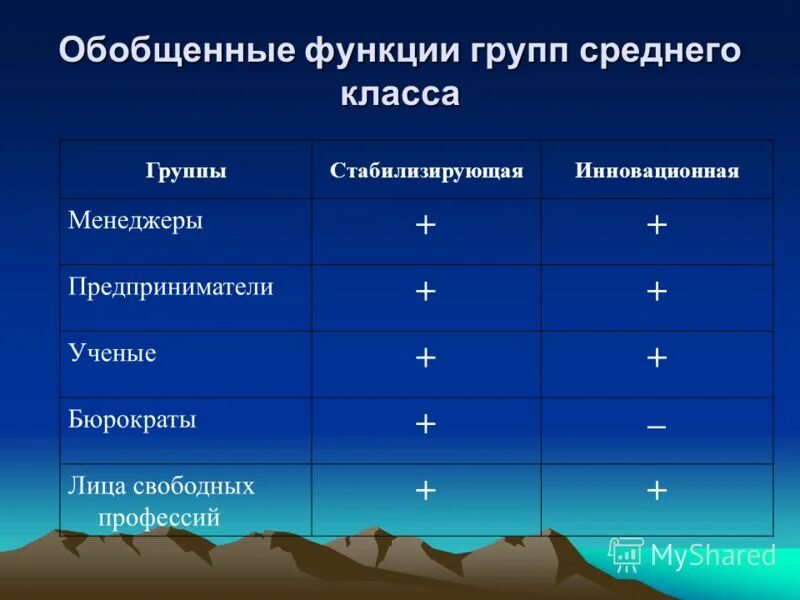 Обобщенные функции групп среднего класса

| Группы | Стабилизирующая | Инновационная |
|---|---|---|
| Менеджеры | + | + |
| Предприниматели | + | + |
| Ученые | + | + |
| Бюрократы | + | – |
| Лица свободных профессий | + | + |

MyShared